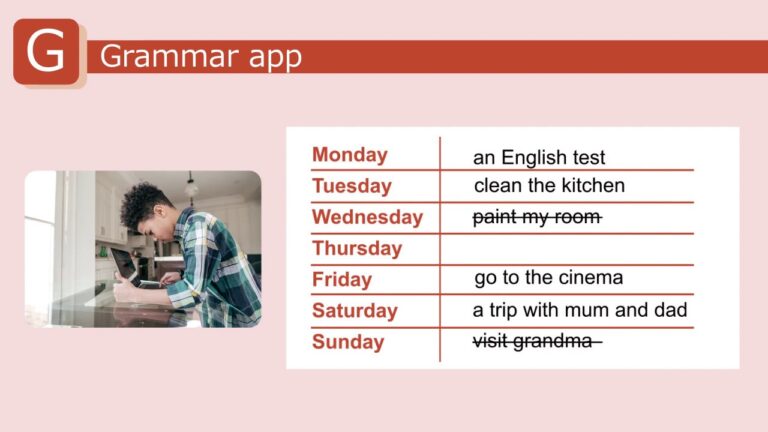 G Grammar app

| | |
|---|---|
| Monday | an English test |
| Tuesday | clean the kitchen |
| Wednesday | ~~paint my room~~ |
| Thursday | |
| Friday | go to the cinema |
| Saturday | a trip with mum and dad |
| Sunday | ~~visit grandma~~ |